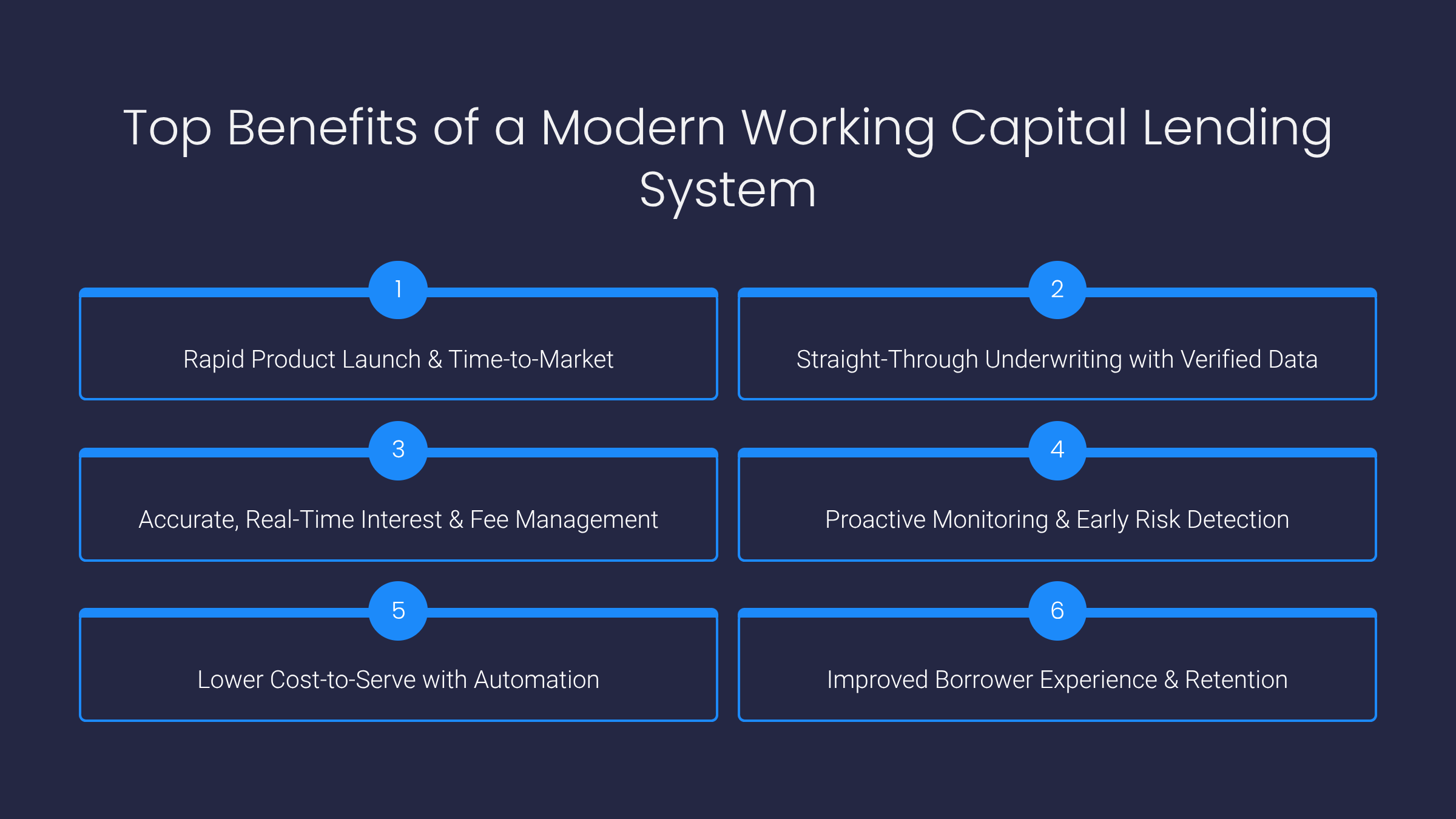 Top Benefits of a Modern Working Capital Lending System

1
Rapid Product Launch & Time-to-Market

2
Straight-Through Underwriting with Verified Data

3
Accurate, Real-Time Interest & Fee Management

4
Proactive Monitoring & Early Risk Detection

5
Lower Cost-to-Serve with Automation

6
Improved Borrower Experience & Retention